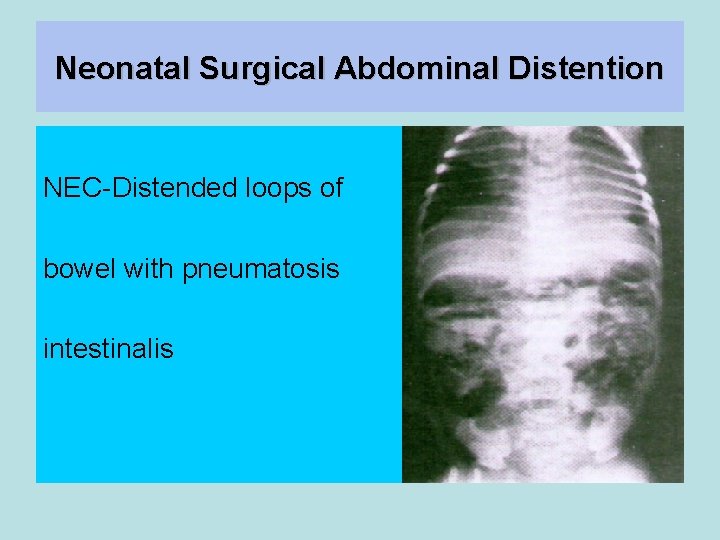 Neonatal Surgical Abdominal Distention

NEC-Distended loops of bowel with pneumatosis intestinalis